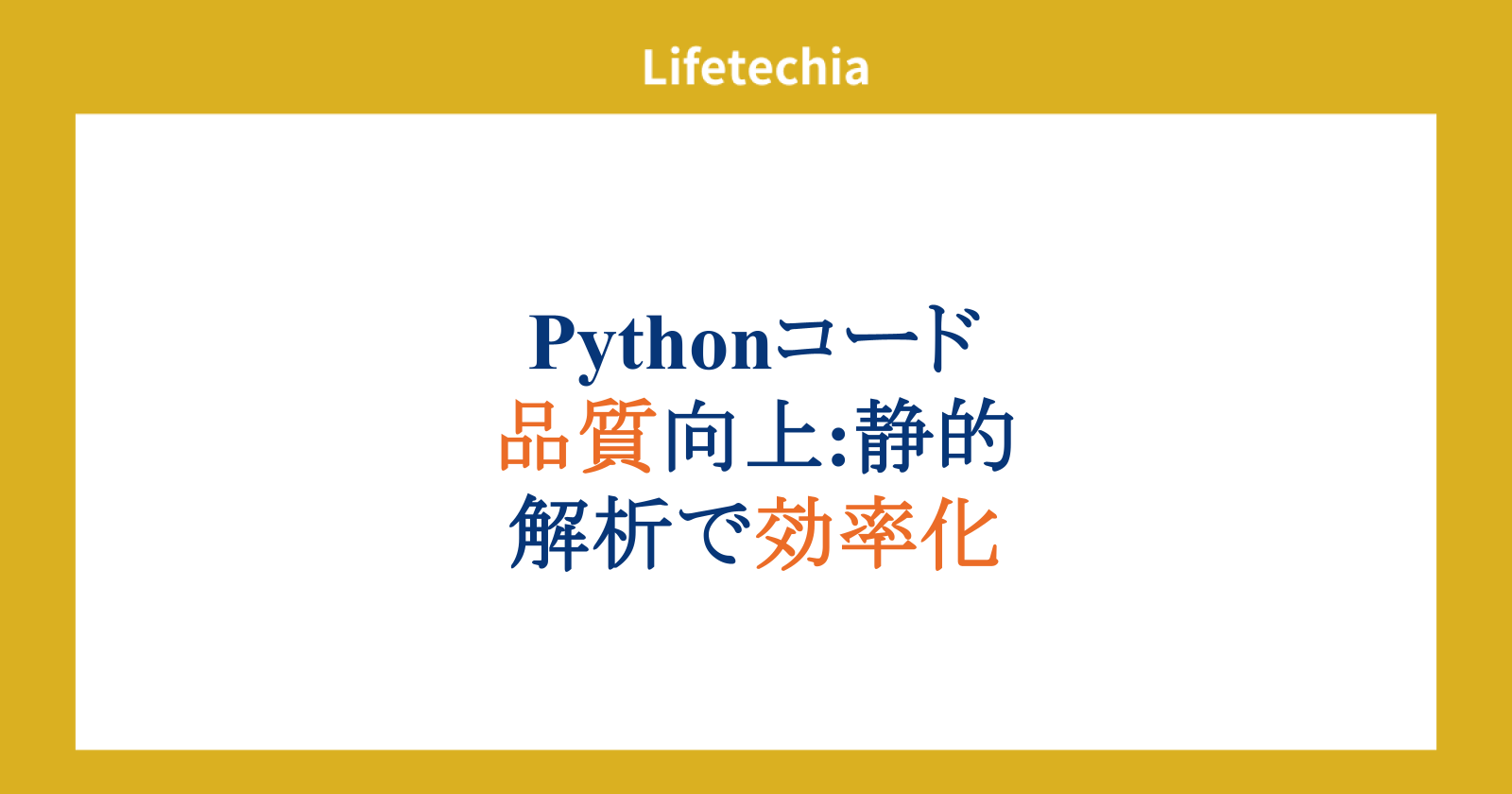 Lifetechia

Pythonコード
品質向上:静的
解析で効率化